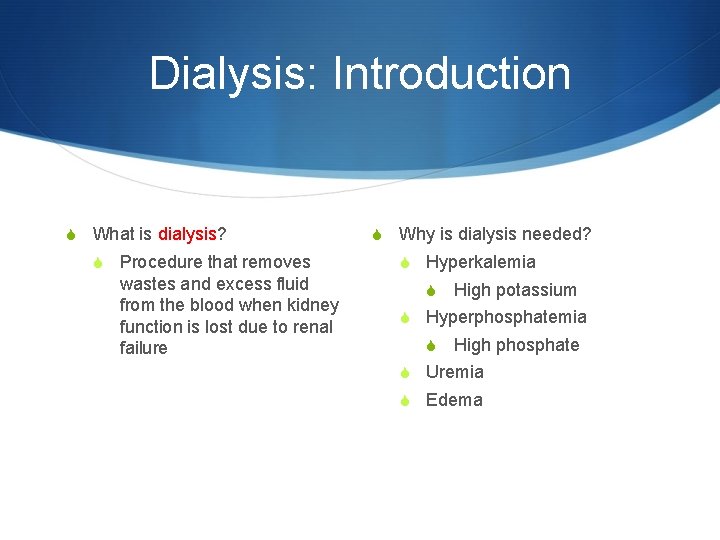 Dialysis: Introduction

What is dialysis?

Procedure that removes wastes and excess fluid from the blood when kidney function is lost due to renal failure

Why is dialysis needed?

Hyperkalemia

High potassium

Hyperphosphatemia

High phosphate

Uremia

Edema